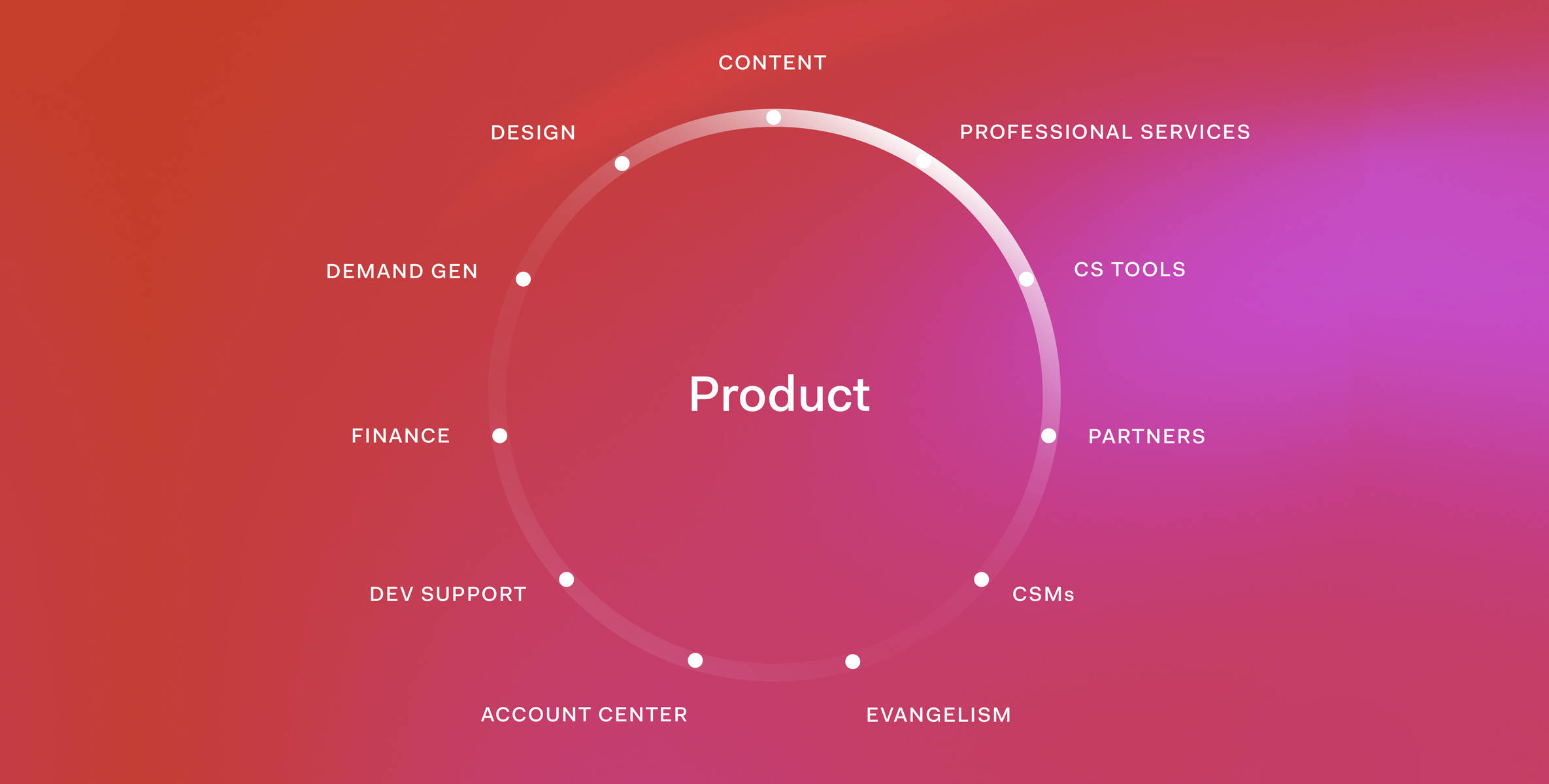 CONTENT

PROFESSIONAL SERVICES

CS TOOLS

PARTNERS

CSMs

EVANGELISM

ACCOUNT CENTER

DEV SUPPORT

FINANCE

DEMAND GEN

DESIGN

Product